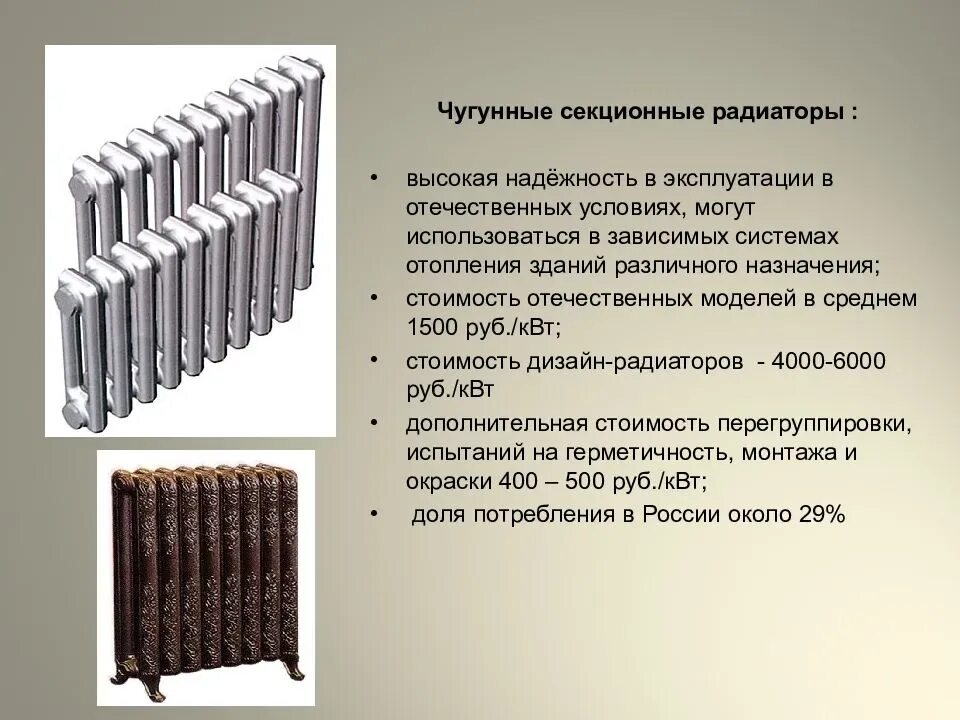 Чугунные секционные радиаторы :

• высокая надёжность в эксплуатации в отечественных условиях, могут использоваться в зависимых системах отопления зданий различного назначения;
• стоимость отечественных моделей в среднем 1500 руб./кВт;
• стоимость дизайн-радиаторов - 4000-6000 руб./кВт
• дополнительная стоимость перегруппировки, испытаний на герметичность, монтажа и окраски 400 – 500 руб./кВт;
• доля потребления в России около 29%